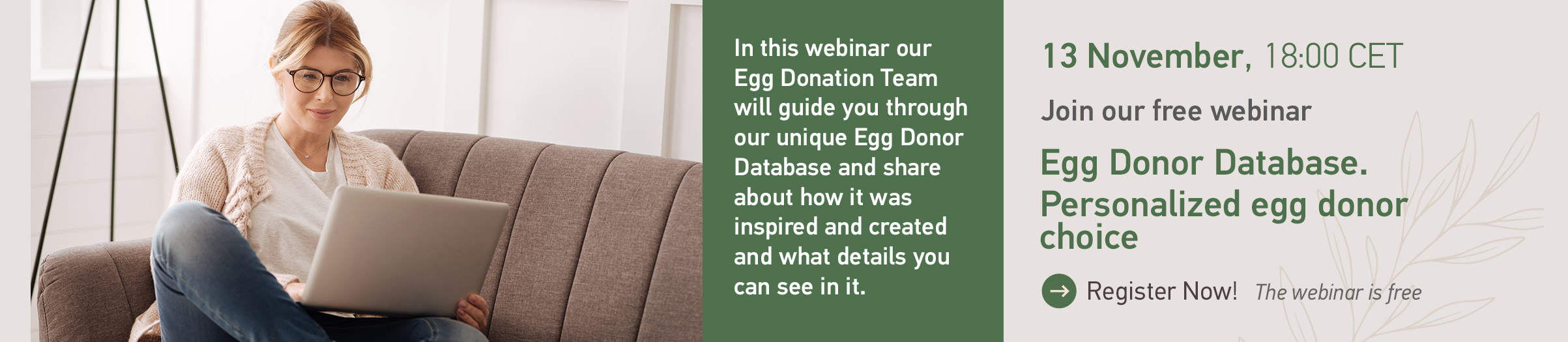 In this webinar our Egg Donation Team will guide you through our unique Egg Donor Database and share about how it was inspired and created and what details you can see in it.

13 November, 18:00 CET

Join our free webinar

Egg Donor Database. Personalized egg donor choice

Register Now! The webinar is free